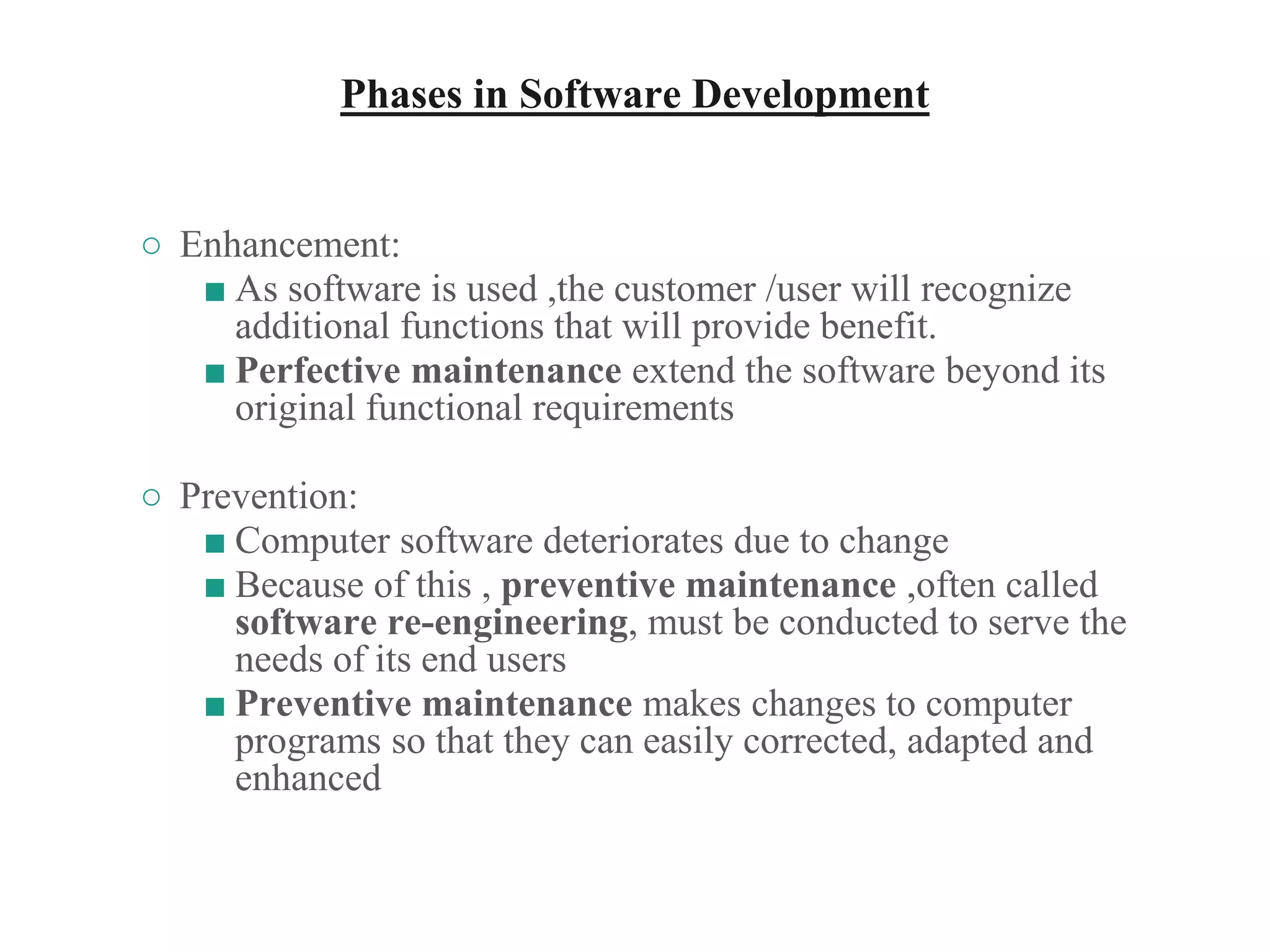 Phases in Software Development

○ Enhancement:
■ As software is used ,the customer /user will recognize additional functions that will provide benefit.
■ Perfective maintenance extend the software beyond its original functional requirements

○ Prevention:
■ Computer software deteriorates due to change
■ Because of this , preventive maintenance ,often called software re-engineering, must be conducted to serve the needs of its end users
■ Preventive maintenance makes changes to computer programs so that they can easily corrected, adapted and enhanced